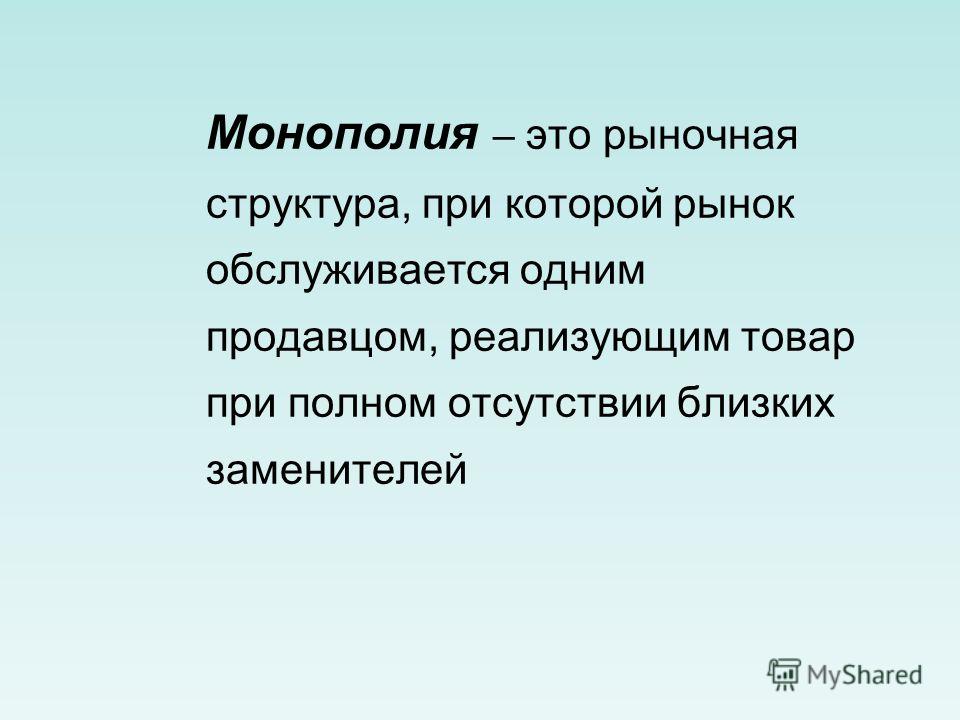 Монополия – это рыночная структура, при которой рынок обслуживается одним продавцом, реализующим товар при полном отсутствии близких заменителей

MyShared